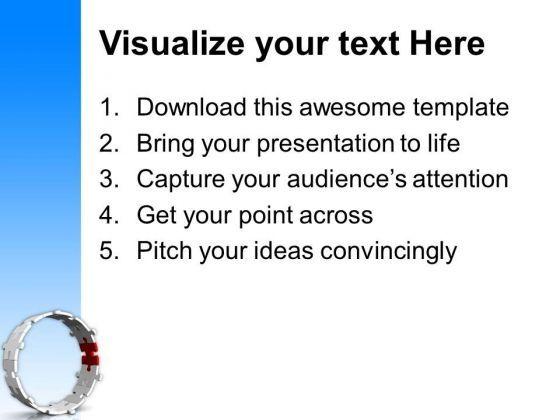 Visualize your text Here

1. Download this awesome template
2. Bring your presentation to life
3. Capture your audience's attention
4. Get your point across
5. Pitch your ideas convincingly